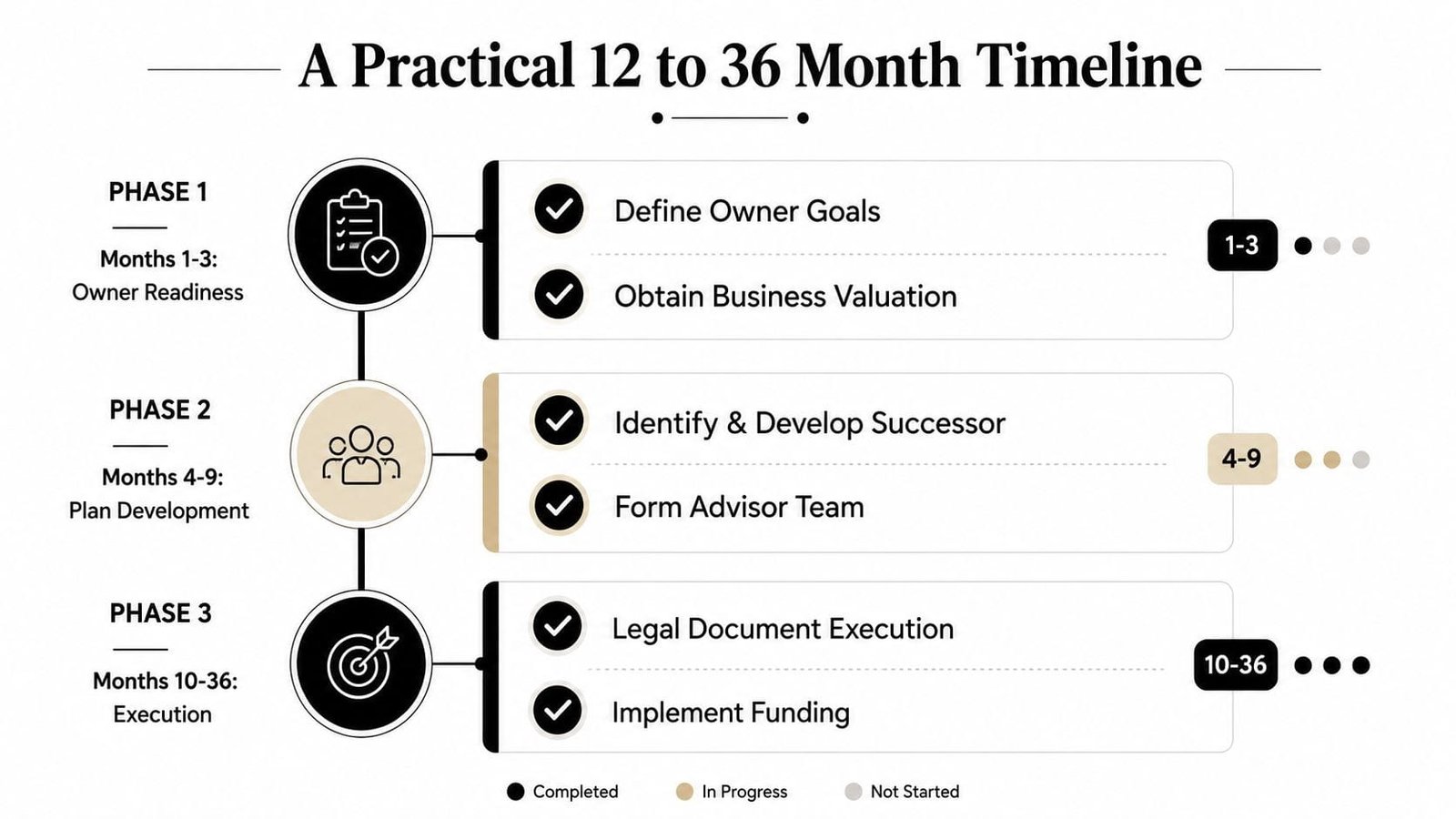 A Practical 12 to 36 Month Timeline

PHASE 1

Months 1-3:
Owner Readiness

Define Owner Goals

Obtain Business Valuation

1-3

PHASE 2

Months 4-9:
Plan Development

Identify & Develop Successor

Form Advisor Team

4-9

PHASE 3

Months 10-36:
Execution

Legal Document Execution

Implement Funding

10-36

Completed In Progress Not Started